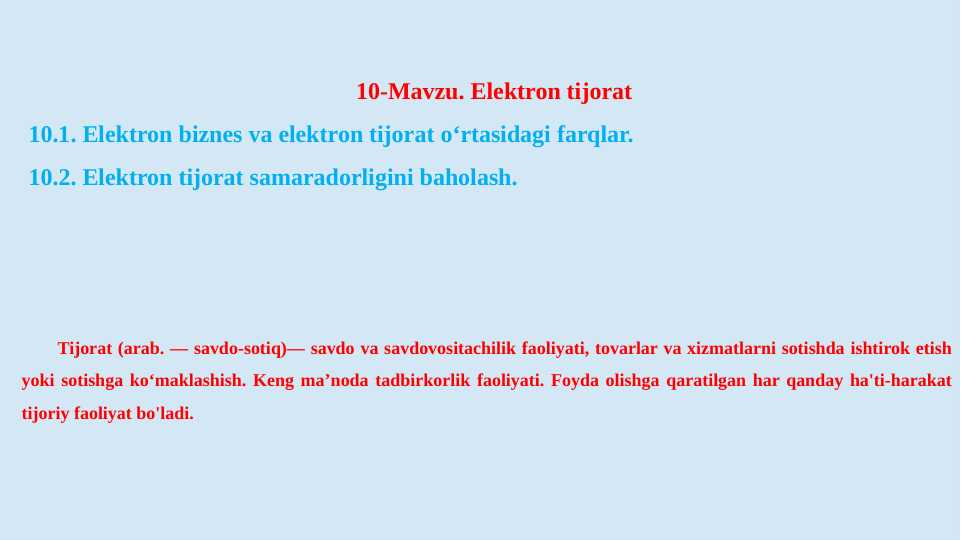 10-Mavzu. Elektron tijorat

10.1. Elektron biznes va elektron tijorat o‘rtasidagi farqlar.

10.2. Elektron tijorat samaradorligini baholash.

Tijorat (arab. — savdo-sotiq)— savdo va savdovositachilik faoliyati, tovarlar va xizmatlarni sotishda ishtirok etish yoki sotishga ko‘maklashish. Keng ma’noda tadbirkorlik faoliyati. Foyda olishga qaratilgan har qanday ha'ti-harakat tijoriy faoliyat bo'ladi.